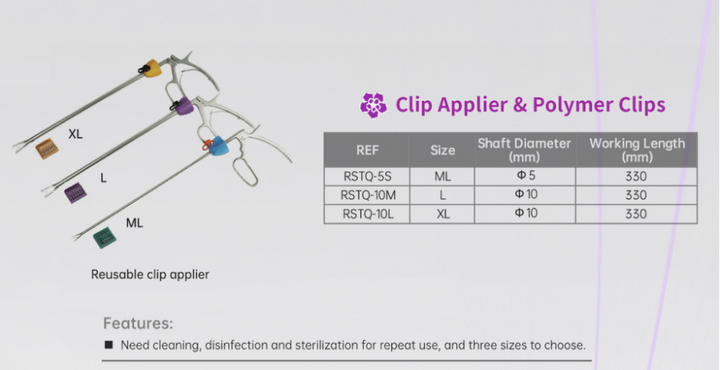 XL

L

ML

Reusable clip applier

Clip Applier & Polymer Clips

| REF | Size | Shaft Diameter (mm) | Working Length (mm) |
|---|---|---|---|
| RSTQ-5S | ML | Φ 5 | 330 |
| RSTQ-10M | L | Φ 10 | 330 |
| RSTQ-10L | XL | Φ 10 | 330 |

Features:

■ Need cleaning, disinfection and sterilization for repeat use, and three sizes to choose.